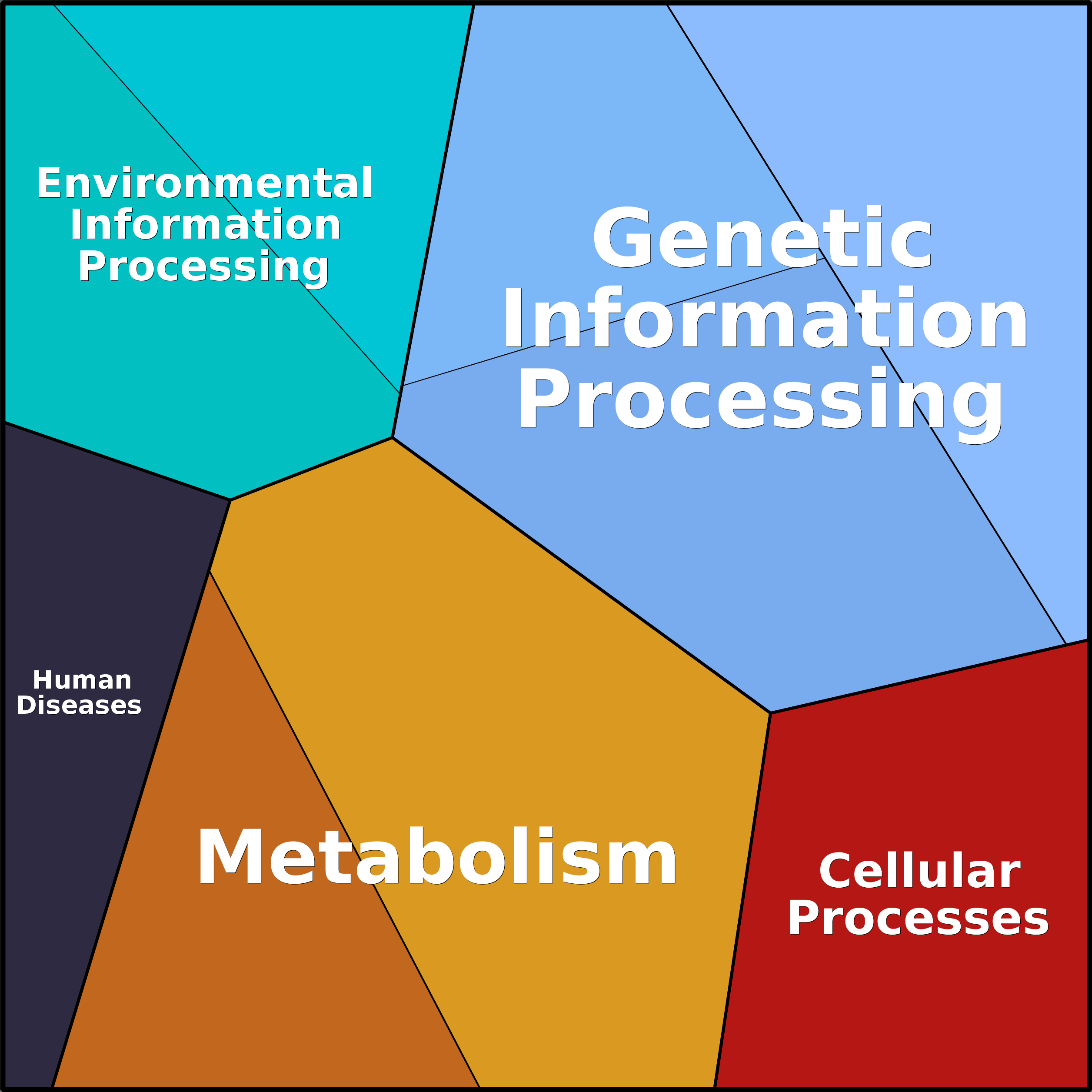 Environmental Information Processing

Genetic Information Processing

Human Diseases

Metabolism

Cellular Processes